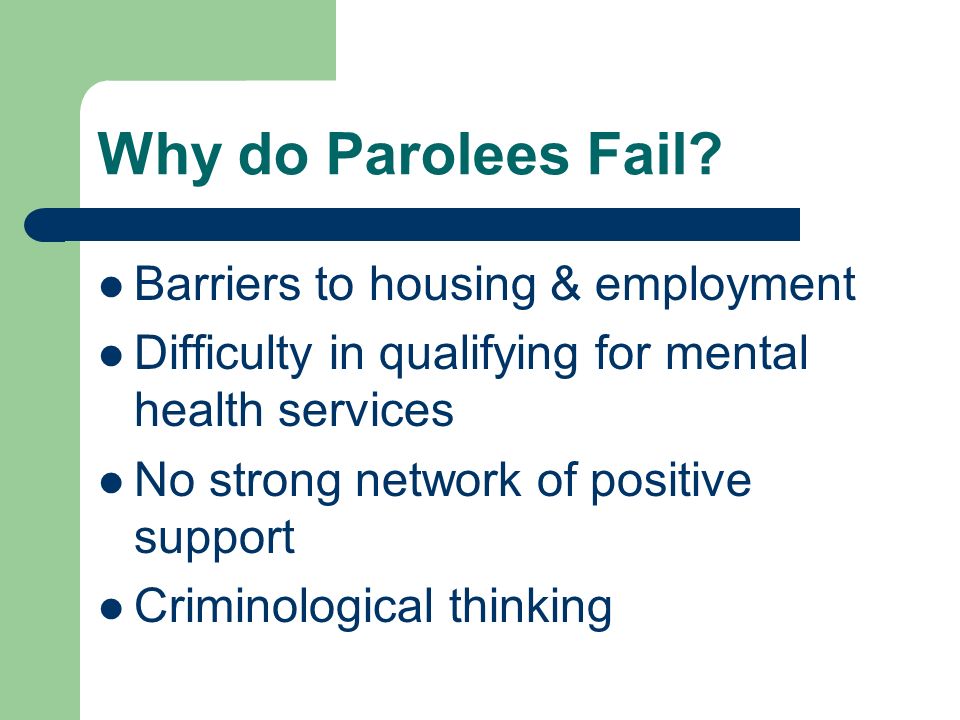 Why do Parolees Fail?

- Barriers to housing & employment
- Difficulty in qualifying for mental health services
- No strong network of positive support
- Criminological thinking